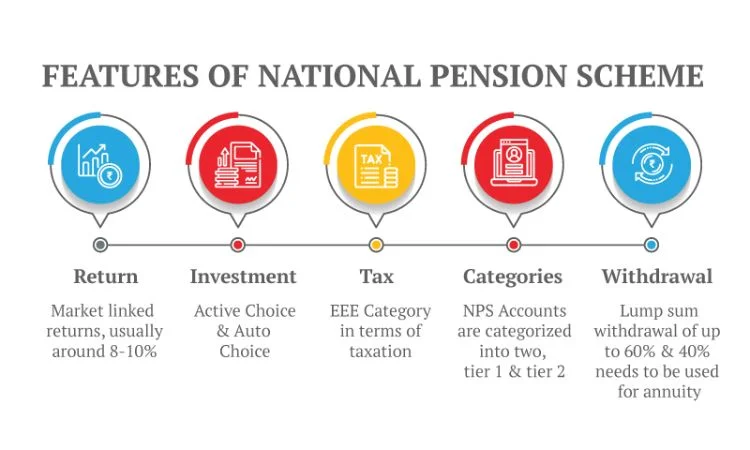 FEATURES OF NATIONAL PENSION SCHEME

TAX

Return
Market linked returns, usually around 8-10%

Investment
Active Choice & Auto Choice

Tax
EEE Category in terms of taxation

Categories
NPS Accounts are categorized into two, tier 1 & tier 2

Withdrawal
Lump sum withdrawal of up to 60% & 40% needs to be used for annuity